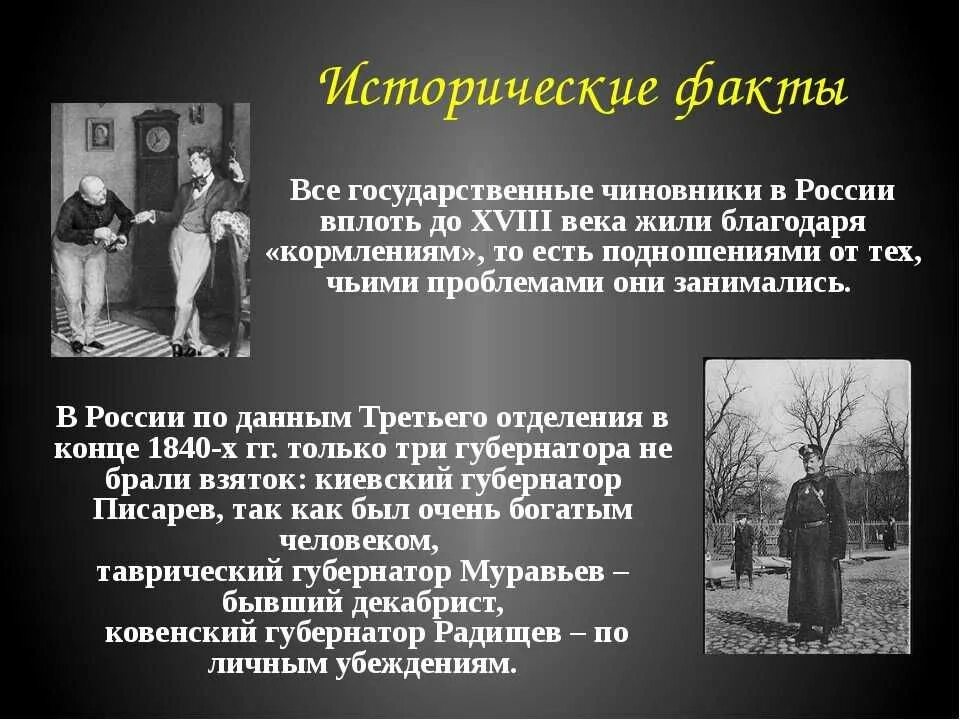 Исторические факты

Все государственные чиновники в России вплоть до XVIII века жили благодаря «кормлениям», то есть подношениями от тех, чьими проблемами они занимались.

В России по данным Третьего отделения в конце 1840-х гг. только три губернатора не брали взяток: киевский губернатор Писарев, так как был очень богатым человеком,
таврический губернатор Муравьев – бывший декабрист,
ковенский губернатор Радищев – по личным убеждениям.